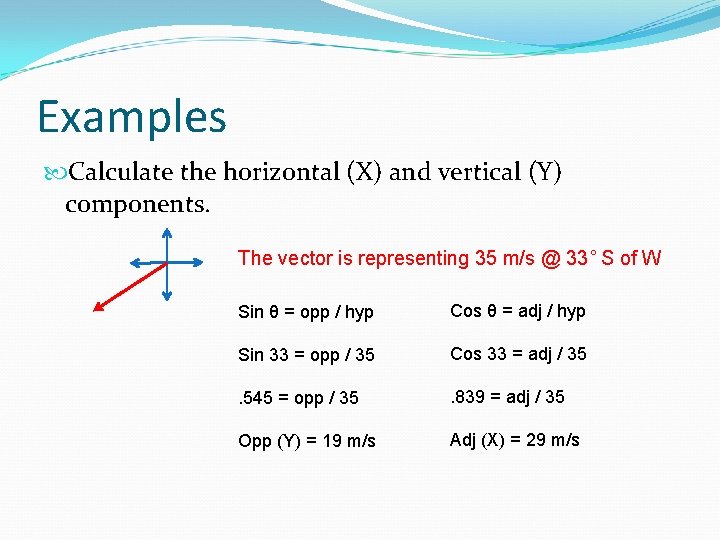 Examples

Calculate the horizontal (X) and vertical (Y) components.

The vector is representing 35 m/s @ 33° S of W

Sin θ = opp / hyp

Sin 33 = opp / 35

.545 = opp / 35

Opp (Y) = 19 m/s

Cos θ = adj / hyp

Cos 33 = adj / 35

.839 = adj / 35

Adj (X) = 29 m/s